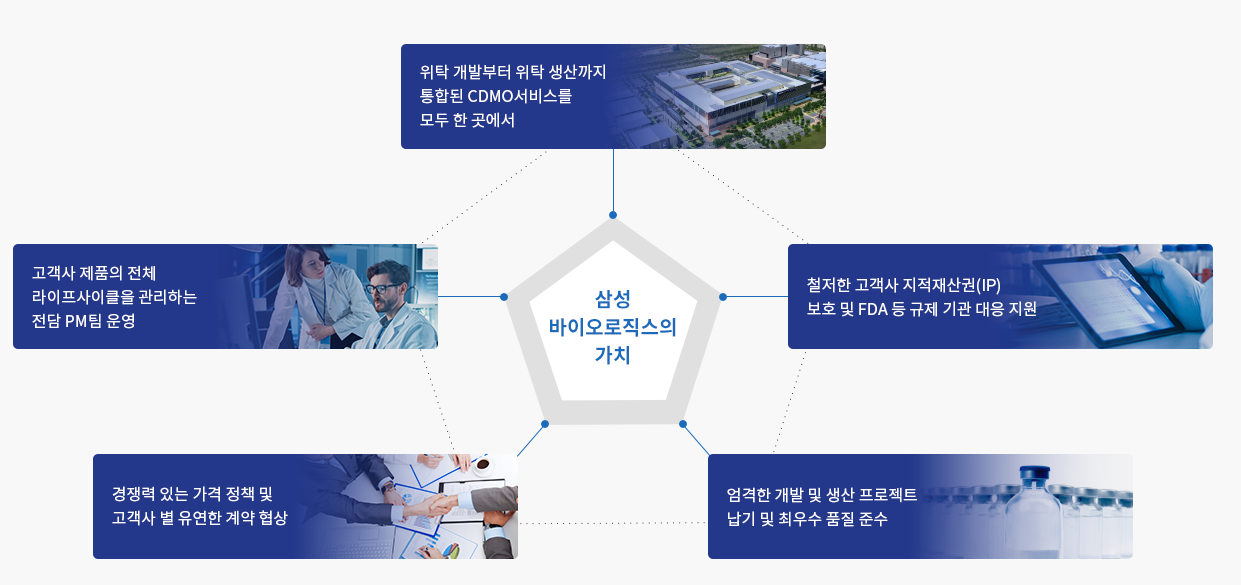 위탁 개발부터 위탁 생산까지
통합된 CDMO서비스를
모두 한 곳에서

고객사 제품의 전체
라이프사이클을 관리하는
전담 PM팀 운영

삼성
바이오로직스의
가치

철저한 고객사 지적재산권(IP)
보호 및 FDA 등 규제 기관 대응 지원

경쟁력 있는 가격 정책 및
고객사 별 유연한 계약 협상

엄격한 개발 및 생산 프로젝트
납기 및 최우수 품질 준수